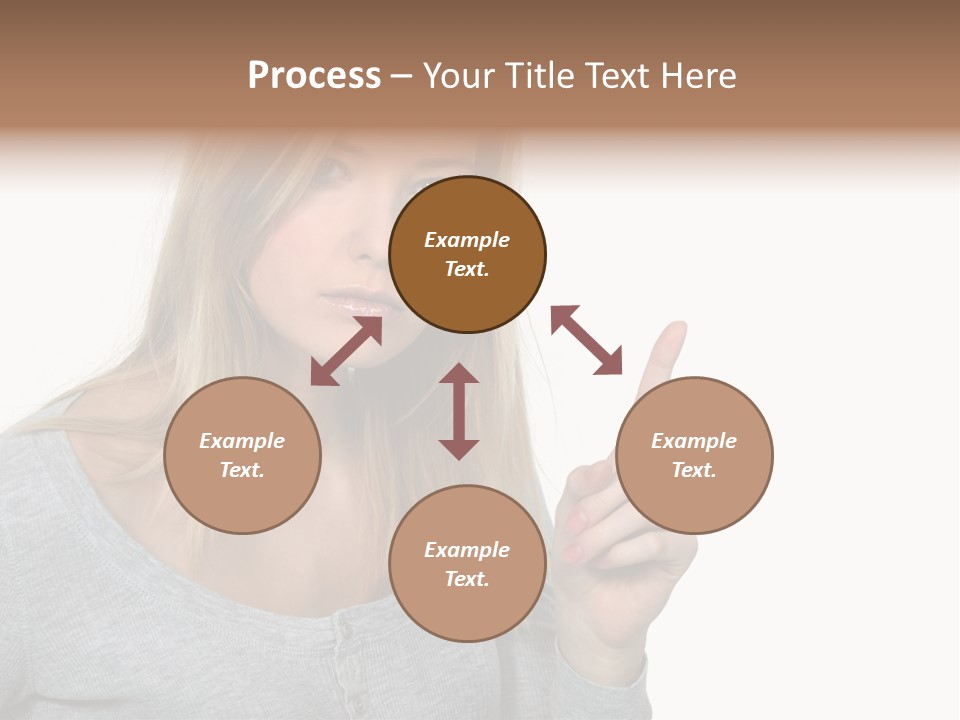 Process – Your Title Text Here

Example Text.

Example Text.

Example Text.

Example Text.